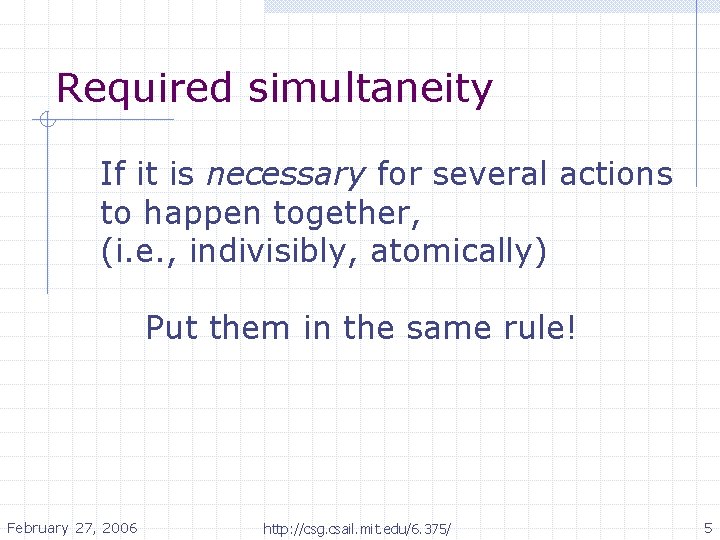 Required simultaneity

If it is necessary for several actions to happen together, (i.e., indivisibly, atomically)

Put them in the same rule!

February 27, 2006

http://csg.csail.mit.edu/6.375/

5